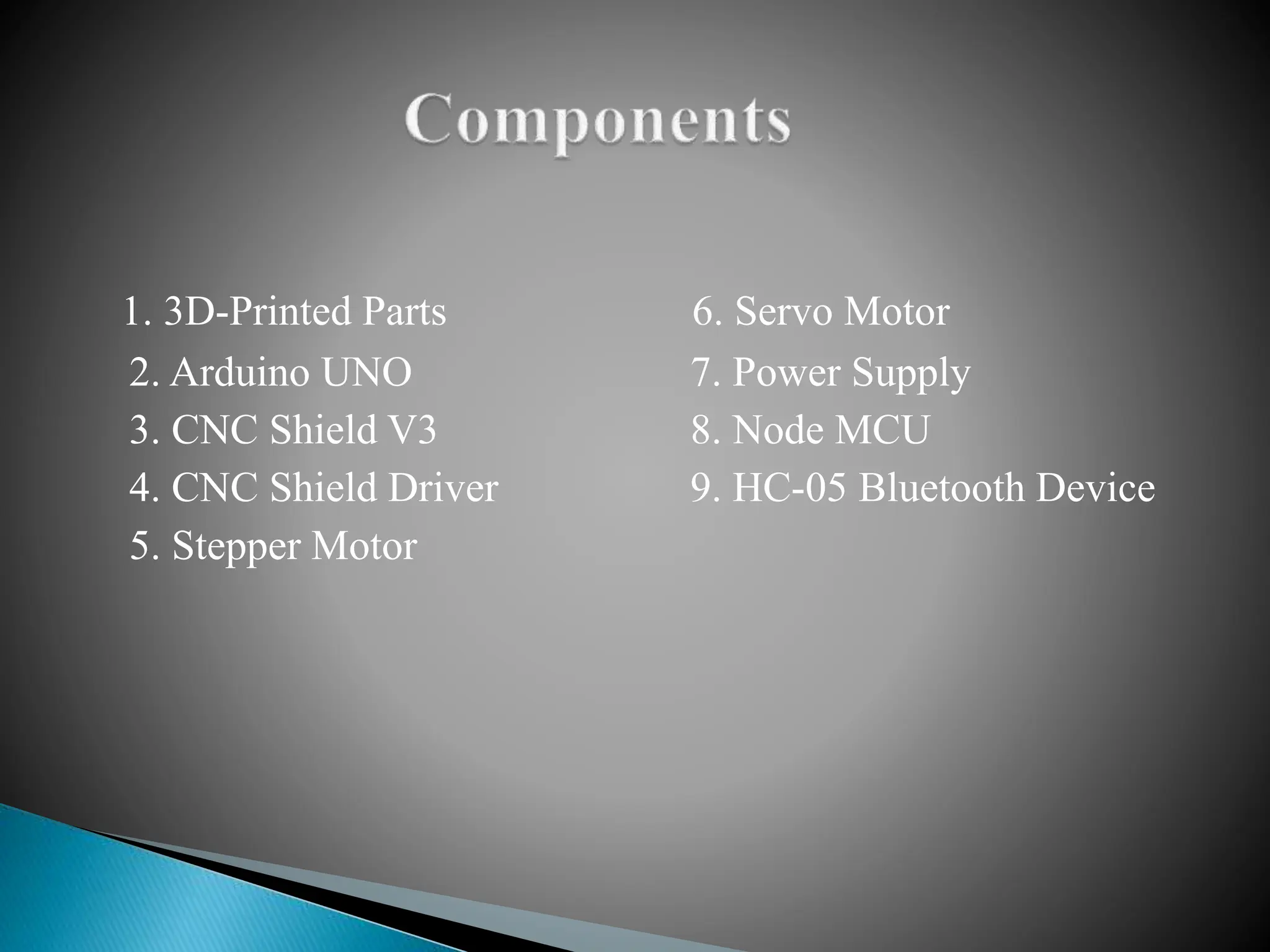 Components

1. 3D-Printed Parts
2. Arduino UNO
3. CNC Shield V3
4. CNC Shield Driver
5. Stepper Motor

6. Servo Motor
7. Power Supply
8. Node MCU
9. HC-05 Bluetooth Device